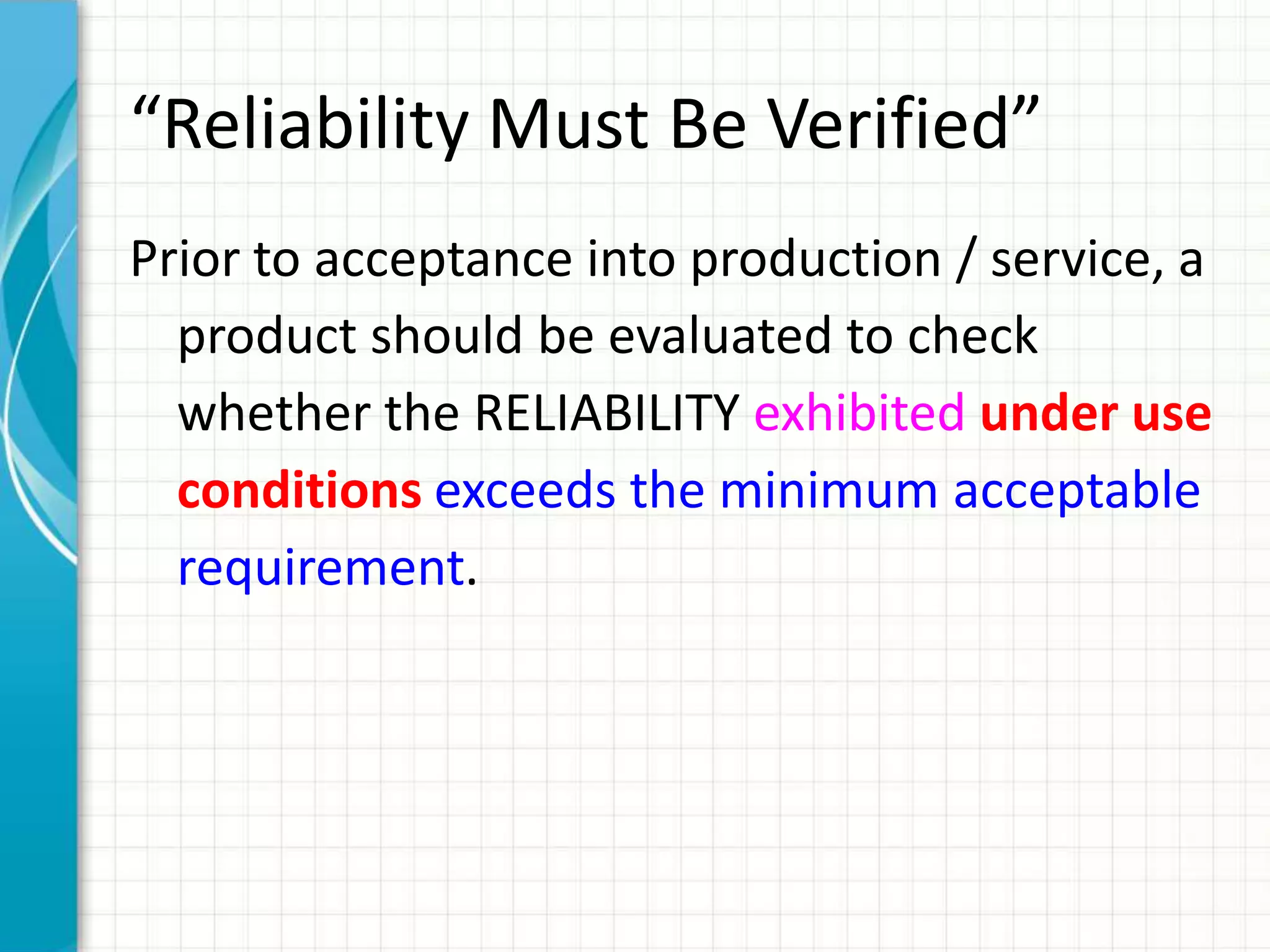 “Reliability Must Be Verified”

Prior to acceptance into production / service, a product should be evaluated to check whether the RELIABILITY exhibited under use conditions exceeds the minimum acceptable requirement.